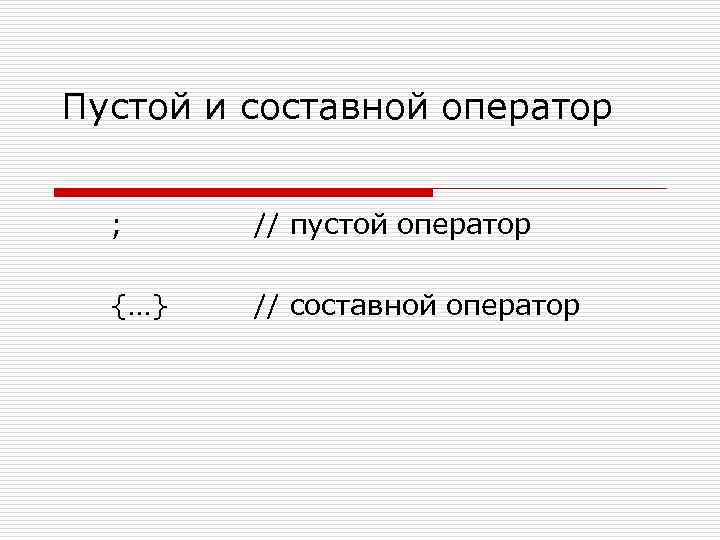 Пустой и составной оператор

; // пустой оператор

{…} // составной оператор